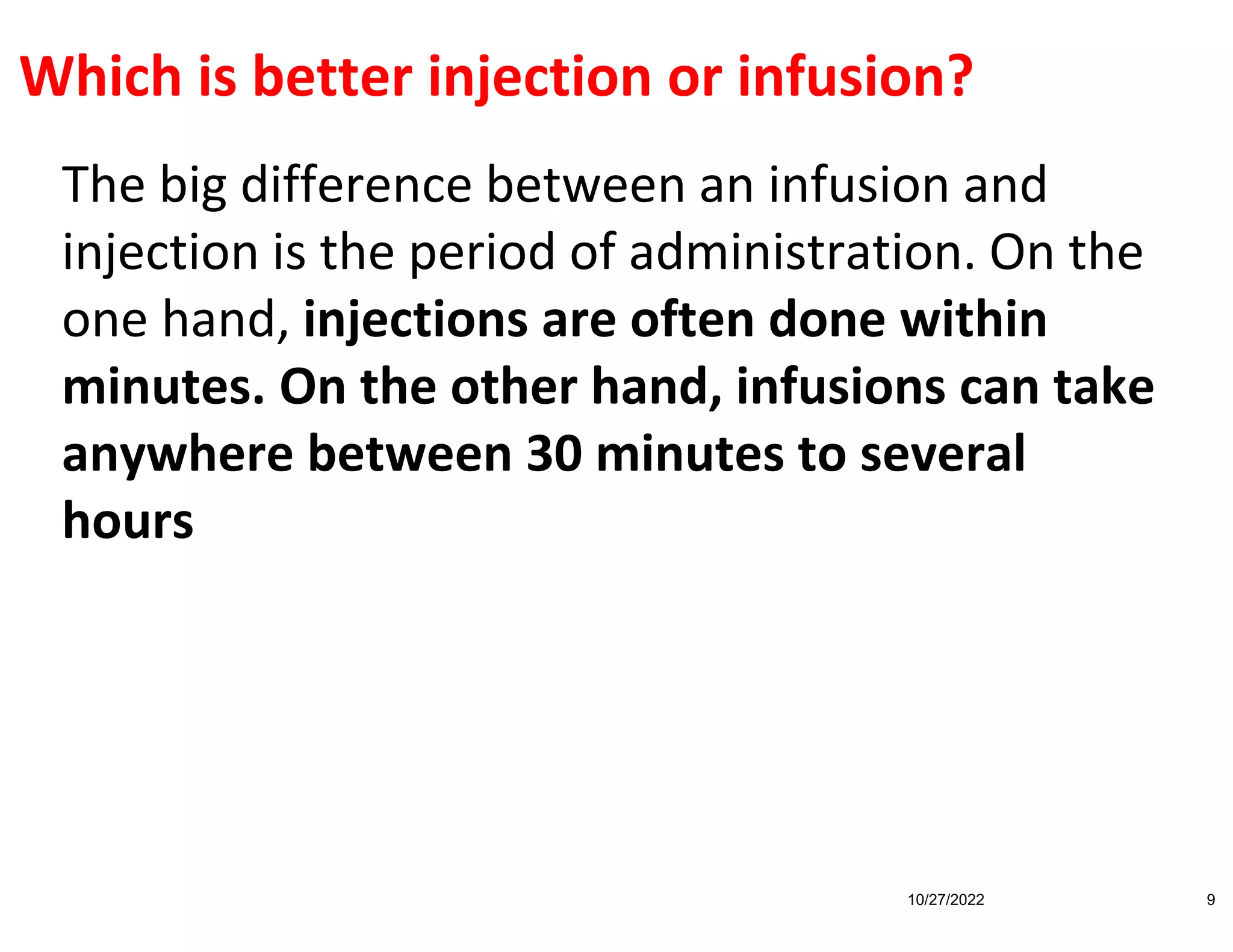 Which is better injection or infusion?

The big difference between an infusion and injection is the period of administration. On the one hand, injections are often done within minutes. On the other hand, infusions can take anywhere between 30 minutes to several hours

10/27/2022

9